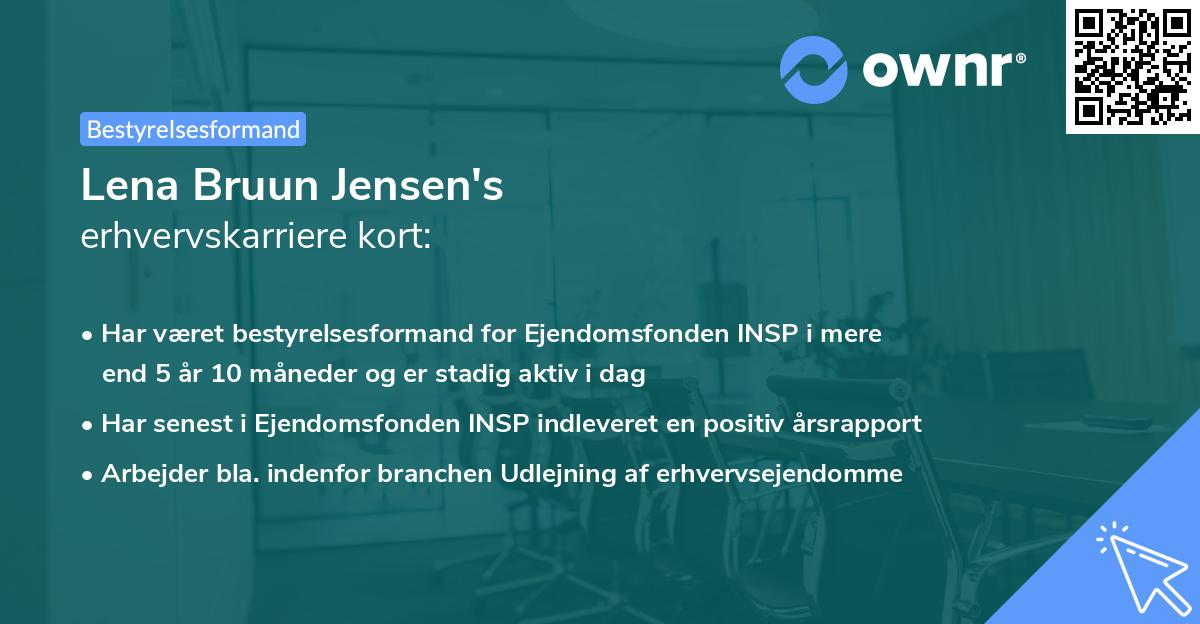 ownr®

Bestyrelsesformand

Lena Bruun Jensen's
erhvervskarriere kort:

• Har været bestyrelsesformand for Ejendomsfonden INSP i mere end 5 år 10 måneder og er stadig aktiv i dag
• Har senest i Ejendomsfonden INSP indleveret en positiv årsrapport
• Arbejder bla. indenfor branchen Udlejning af erhvervsejendomme